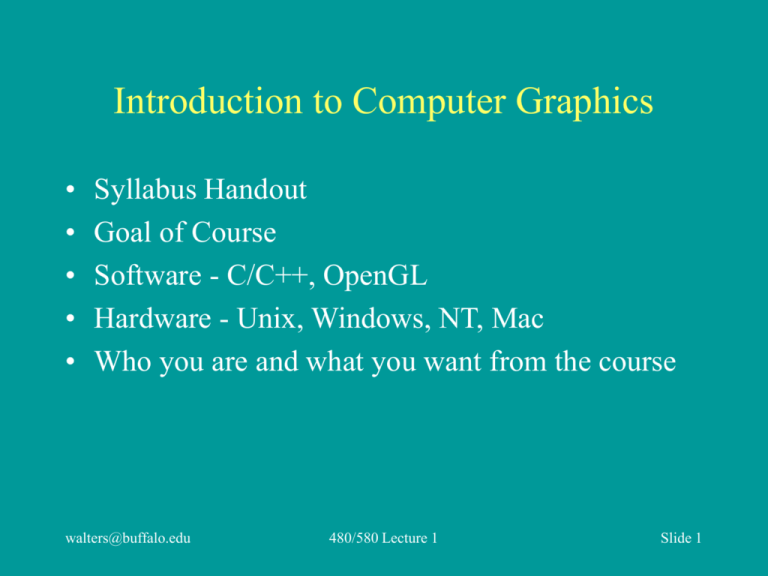 Introduction to Computer Graphics

• Syllabus Handout
• Goal of Course
• Software - C/C++, OpenGL
• Hardware - Unix, Windows, NT, Mac
• Who you are and what you want from the course

walters@buffalo.edu

480/580 Lecture 1

Slide 1